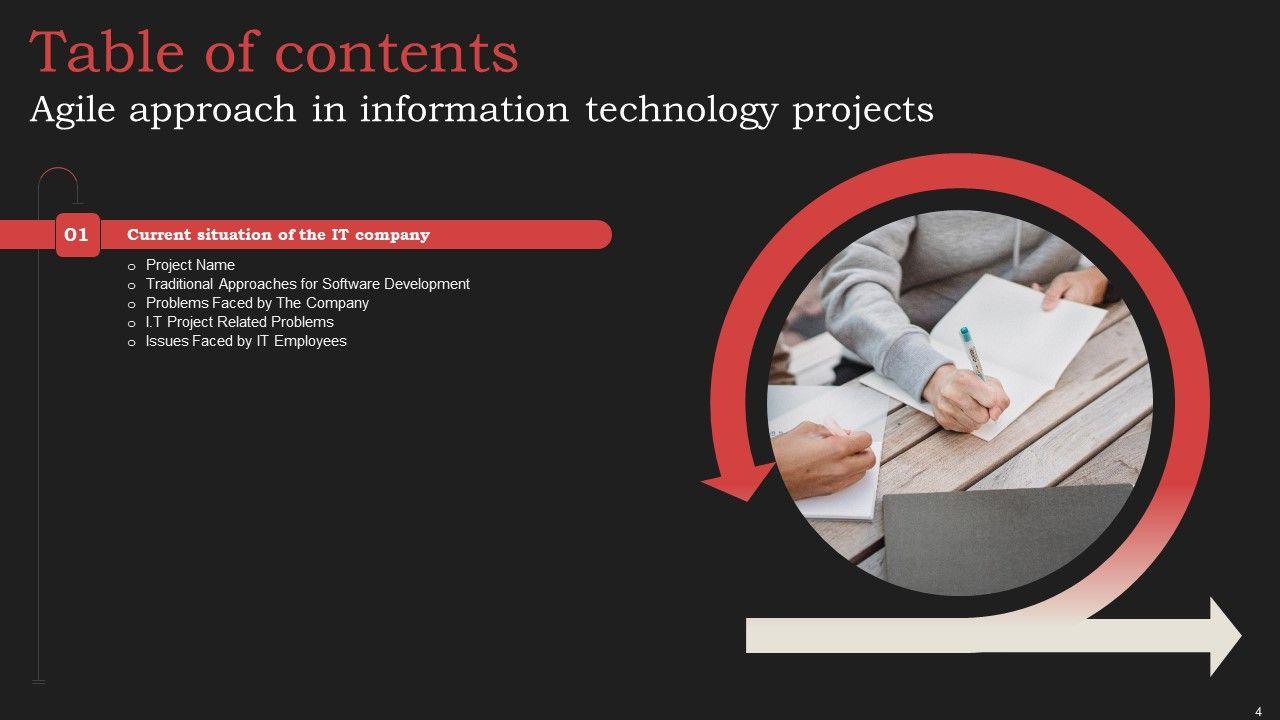 Table of contents
Agile approach in information technology projects

01 Current situation of the IT company

o Project Name
o Traditional Approaches for Software Development
o Problems Faced by The Company
o I.T Project Related Problems
o Issues Faced by IT Employees

4